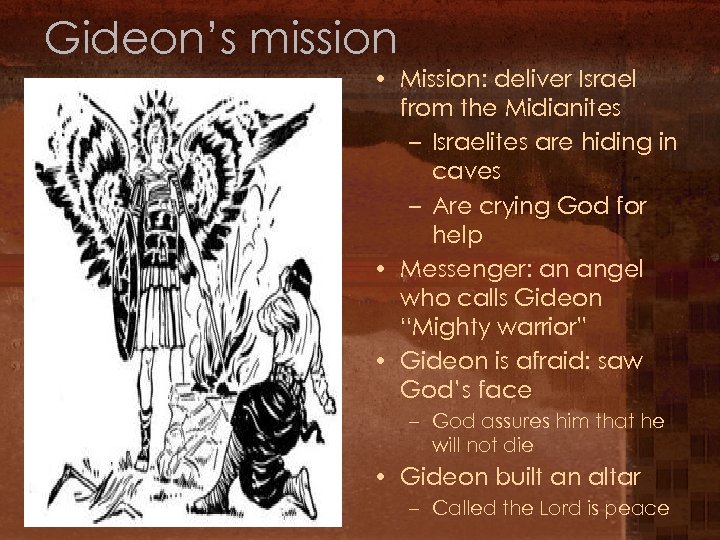 Gideon's mission

• Mission: deliver Israel from the Midianites
  – Israelites are hiding in caves
  – Are crying God for help
• Messenger: an angel who calls Gideon "Mighty warrior"
• Gideon is afraid: saw God's face
  – God assures him that he will not die
• Gideon built an altar
  – Called the Lord is peace